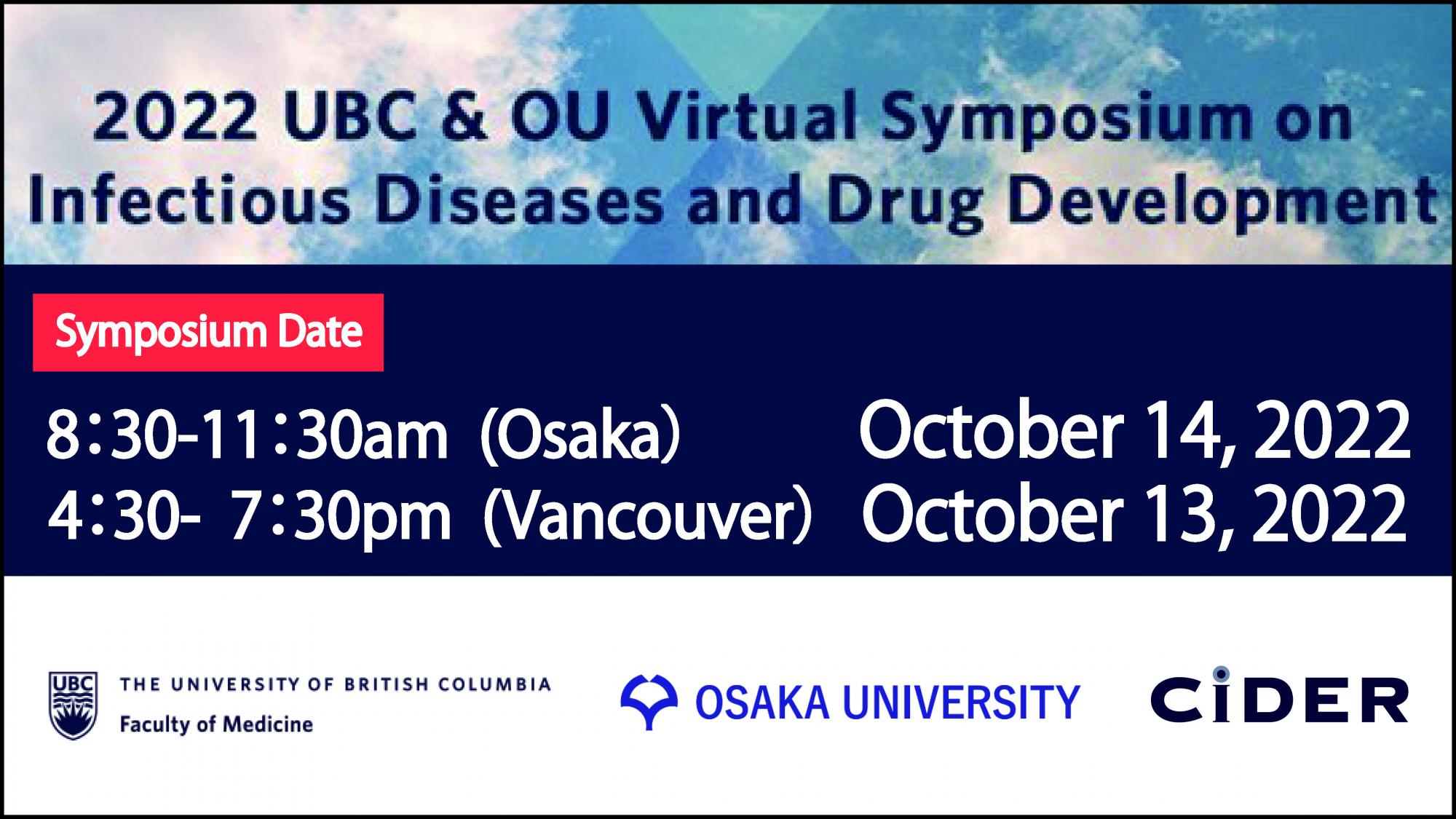 2022 UBC & OU Virtual Symposium on Infectious Diseases and Drug Development

Symposium Date

8:30-11:30am (Osaka) October 14, 2022
4:30- 7:30pm (Vancouver) October 13, 2022

UBC THE UNIVERSITY OF BRITISH COLUMBIA
Faculty of Medicine

OSAKA UNIVERSITY

CiDER